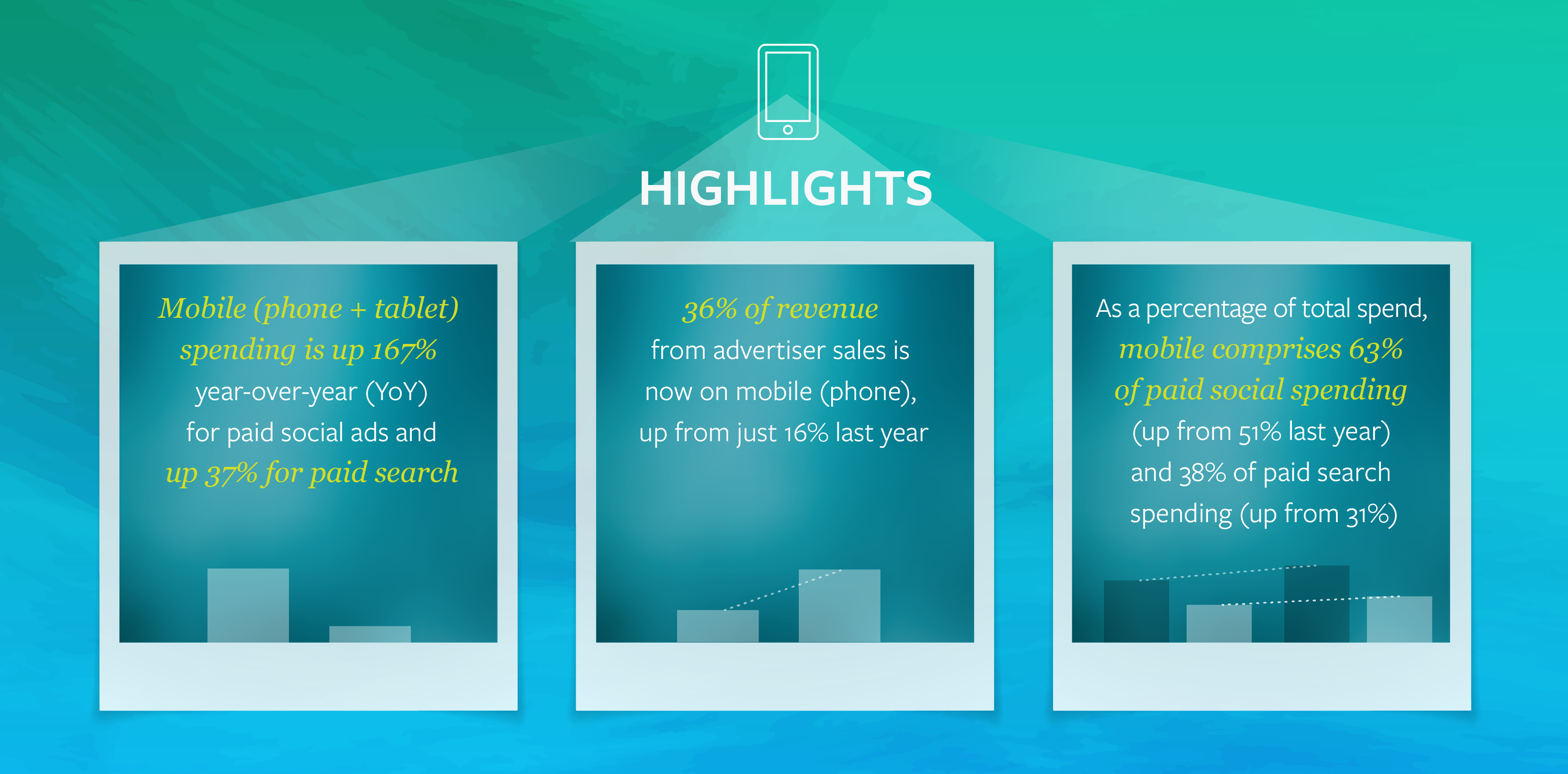 HIGHLIGHTS

Mobile (phone + tablet) spending is up 167% year-over-year (YoY) for paid social ads and up 37% for paid search

36% of revenue from advertiser sales is now on mobile (phone), up from just 16% last year

As a percentage of total spend, mobile comprises 63% of paid social spending (up from 51% last year) and 38% of paid search spending (up from 31%)